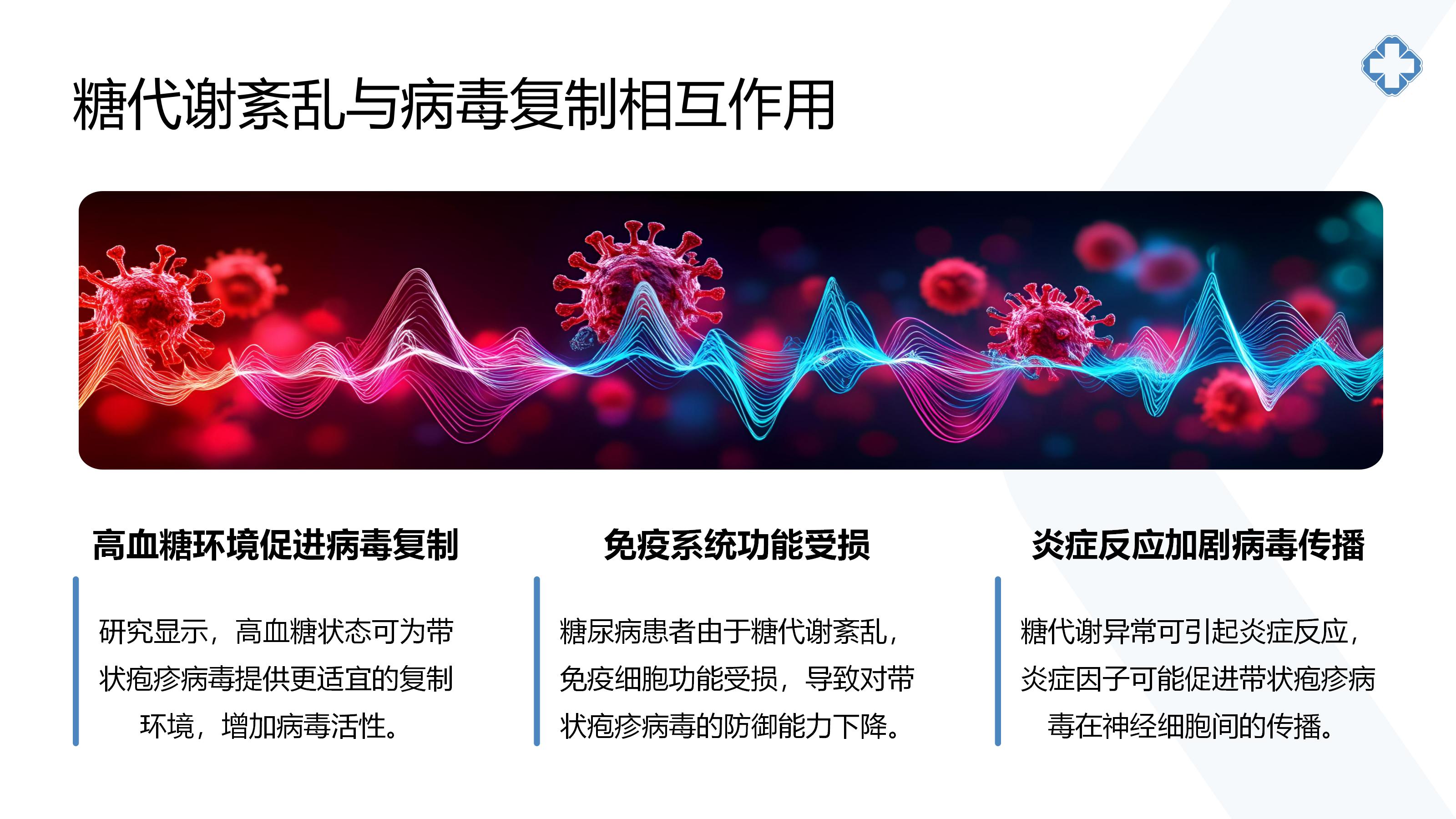 糖代谢紊乱与病毒复制相互作用

高血糖环境促进病毒复制

研究显示，高血糖状态可为带状疱疹病毒提供更适宜的复制环境，增加病毒活性。

免疫系统功能受损

糖尿病患者由于糖代谢紊乱，免疫细胞功能受损，导致对带状疱疹病毒的防御能力下降。

炎症反应加剧病毒传播

糖代谢异常可引起炎症反应，炎症因子可能促进带状疱疹病毒在神经细胞间的传播。